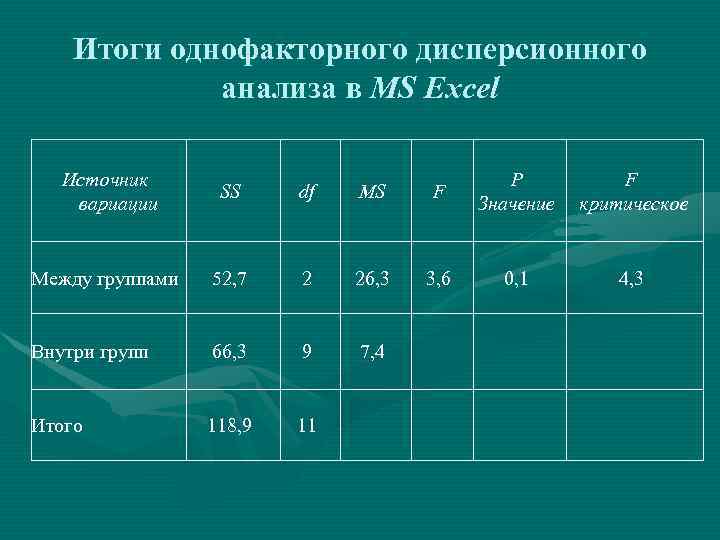 Итоги однофакторного дисперсионного анализа в MS Excel

| Источник вариации | SS | df | MS | F | P Значение | F критическое |
|---|---|---|---|---|---|---|
| Между группами | 52,7 | 2 | 26,3 | 3,6 | 0,1 | 4,3 |
| Внутри групп | 66,3 | 9 | 7,4 | | | |
| Итого | 118,9 | 11 | | | | |